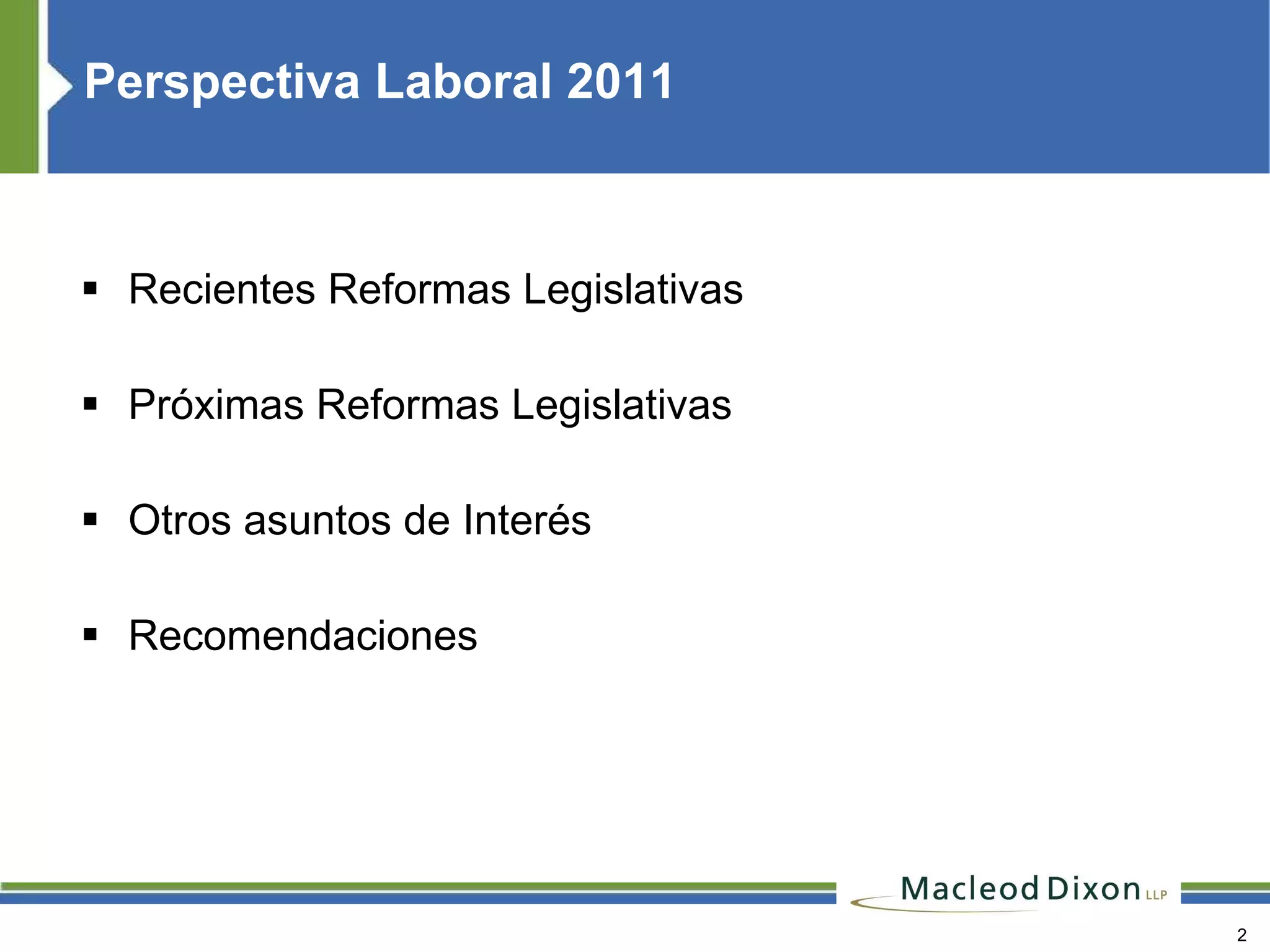 Perspectiva Laboral 2011

▪ Recientes Reformas Legislativas

▪ Próximas Reformas Legislativas

▪ Otros asuntos de Interés

▪ Recomendaciones

Macleod Dixon LLP

2